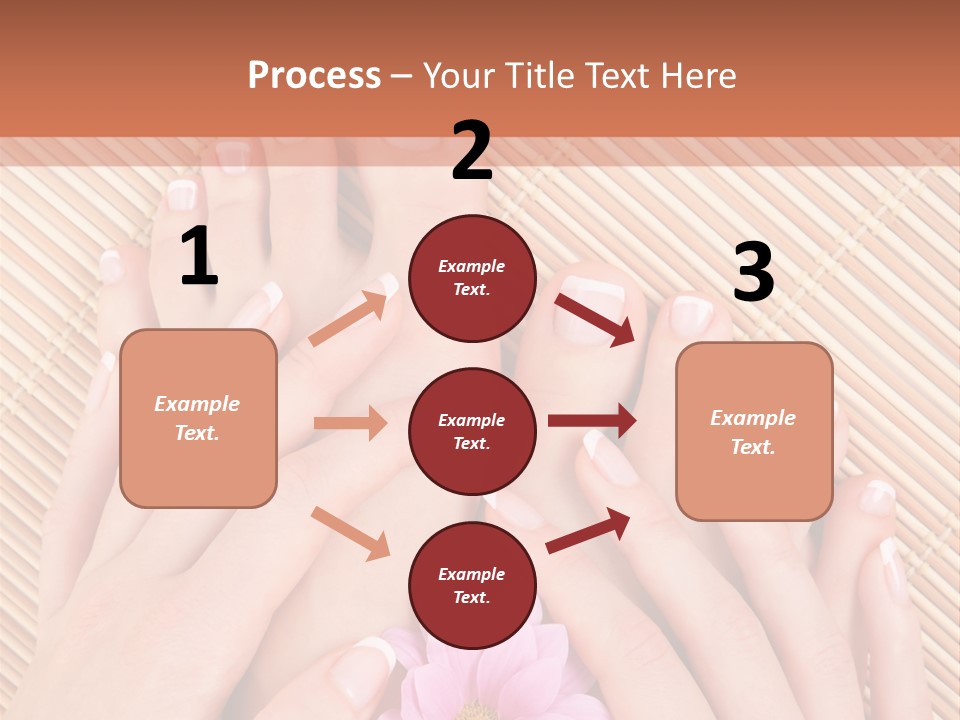 Process – Your Title Text Here

1

Example Text.

2

Example Text.

Example Text.

Example Text.

3

Example Text.